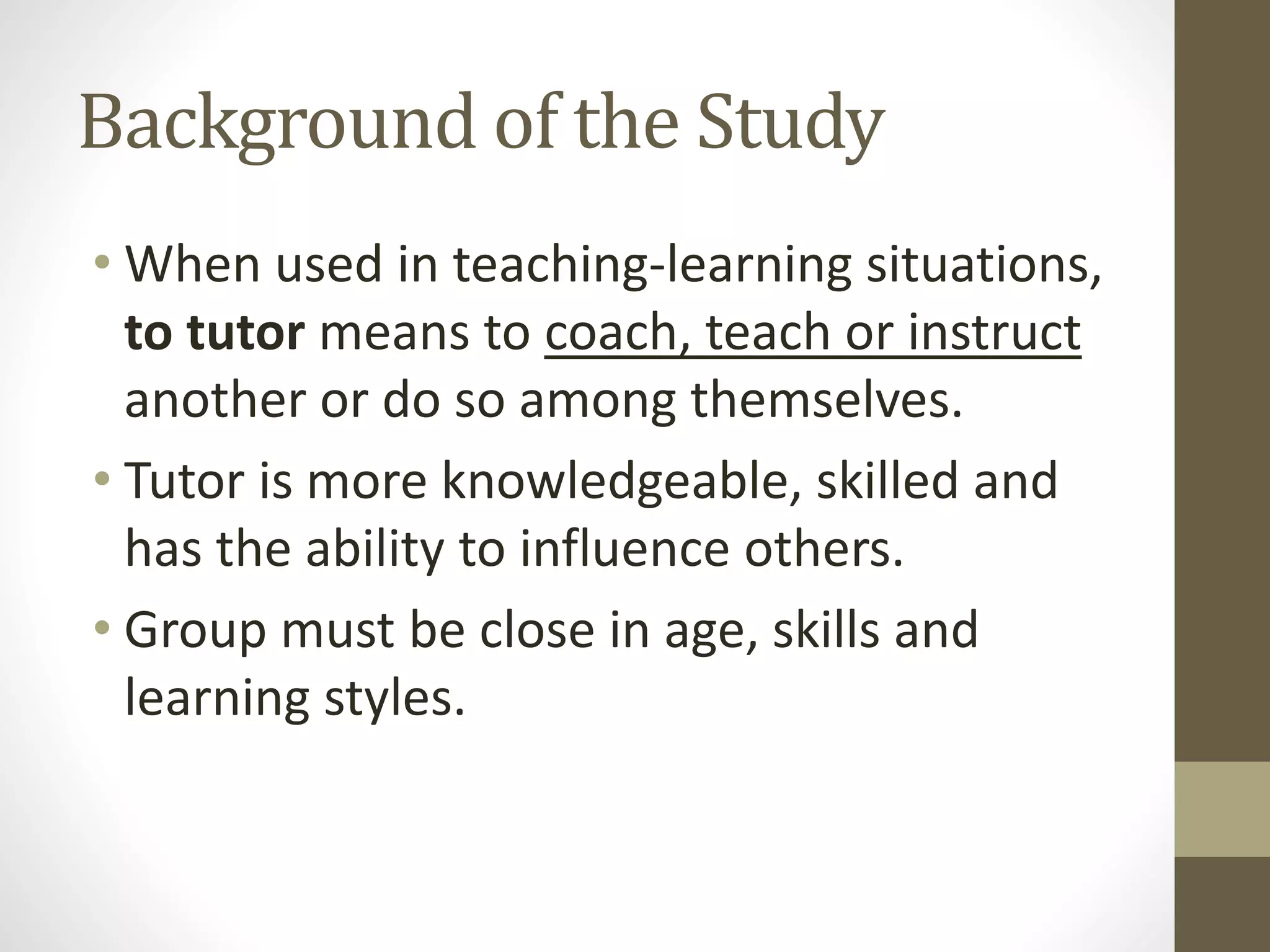 Background of the Study

• When used in teaching-learning situations, to tutor means to coach, teach or instruct another or do so among themselves.

• Tutor is more knowledgeable, skilled and has the ability to influence others.

• Group must be close in age, skills and learning styles.